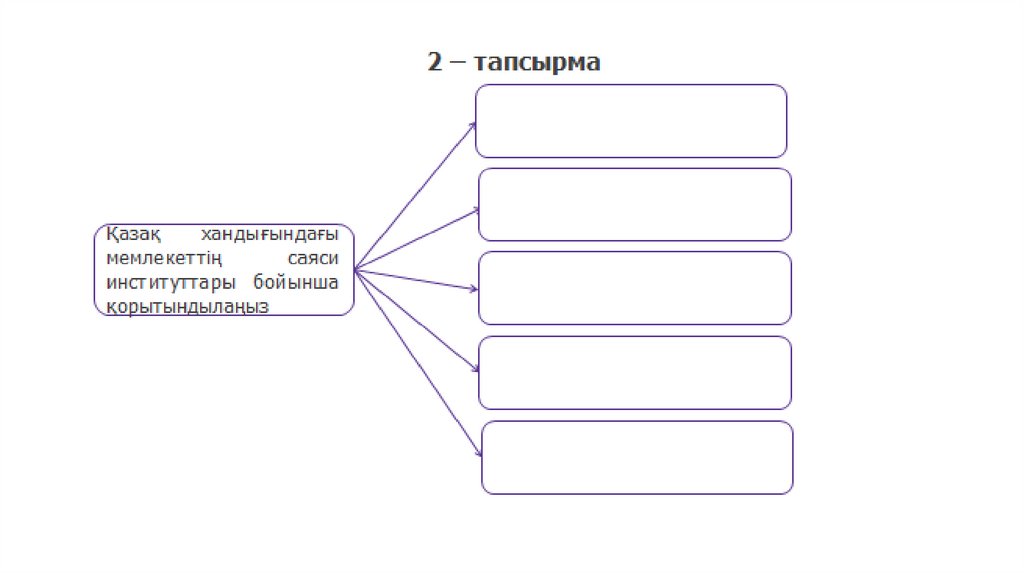 2 – тапсырма

Қазақ хандығындағы мемлекеттің саяси институттары бойынша қорытындылаңыз